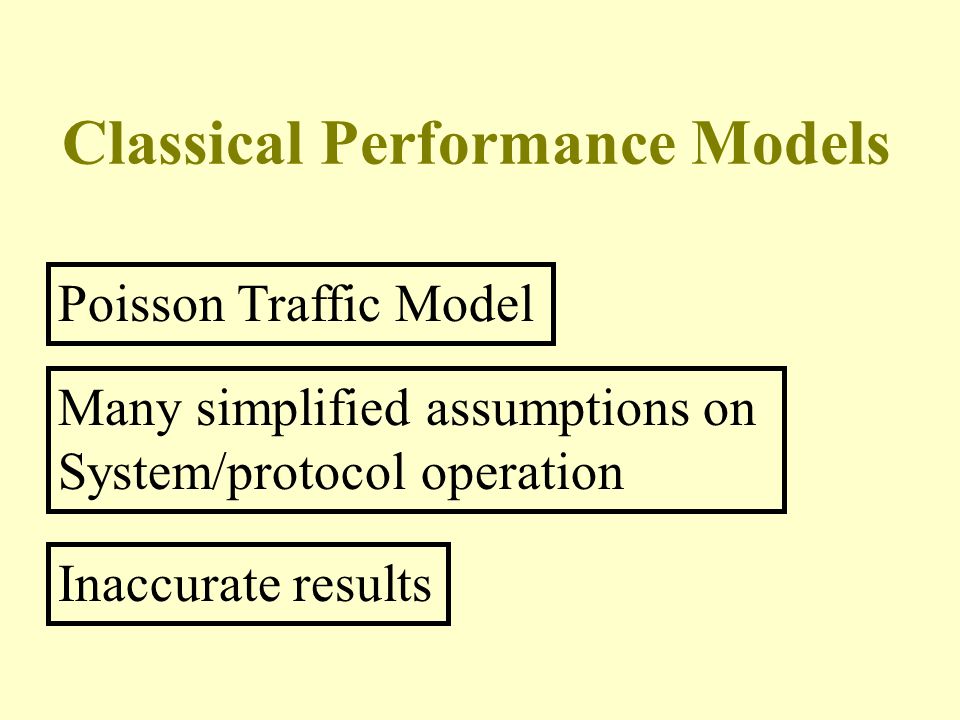 Classical Performance Models

Poisson Traffic Model

Many simplified assumptions on System/protocol operation

Inaccurate results